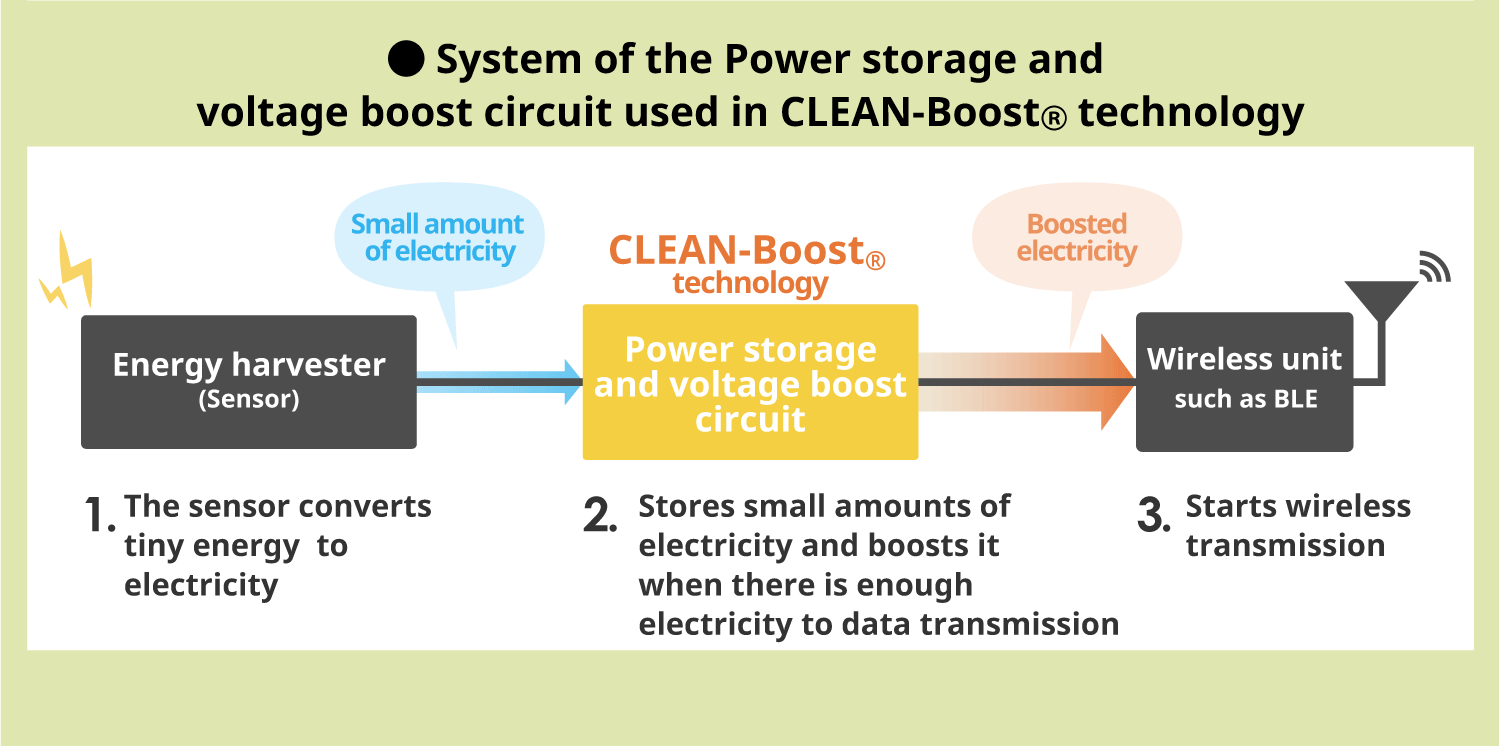 ● System of the Power storage and voltage boost circuit used in CLEAN-Boost® technology

Small amount of electricity

CLEAN-Boost® technology

Boosted electricity

Energy harvester (Sensor)

Power storage and voltage boost circuit

Wireless unit such as BLE

1. The sensor converts tiny energy to electricity

2. Stores small amounts of electricity and boosts it when there is enough electricity to data transmission

3. Starts wireless transmission